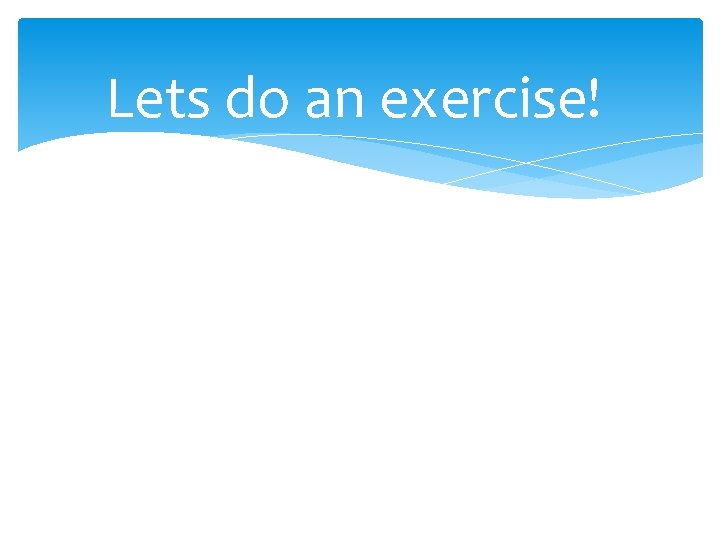 Lets do an exercise!